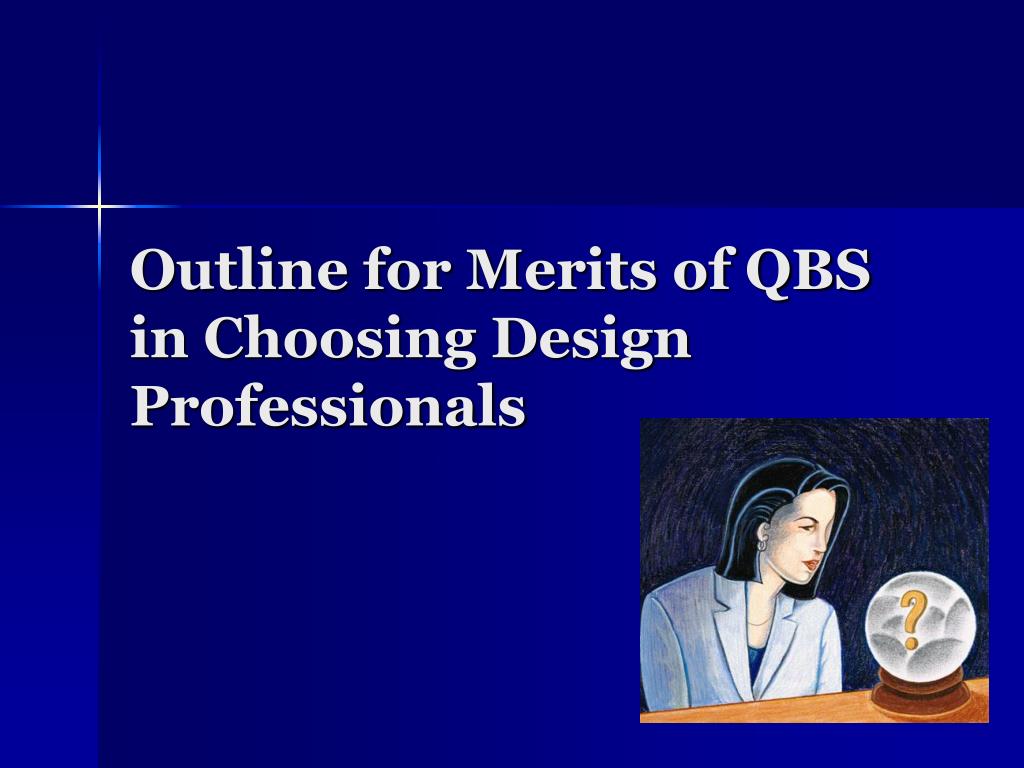 Outline for Merits of QBS in Choosing Design Professionals

?